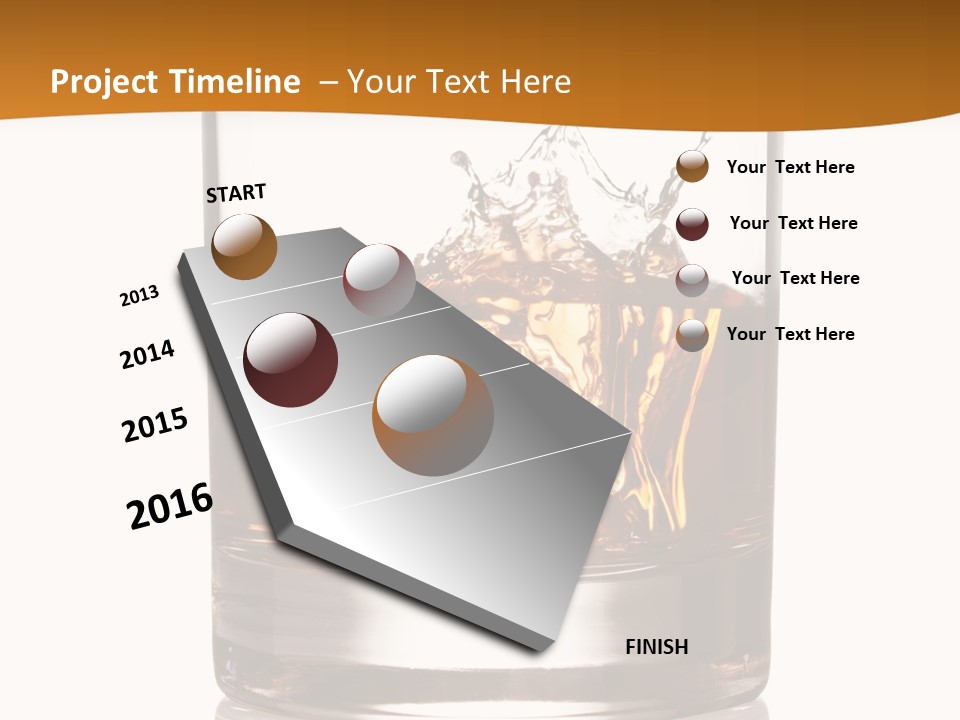 Project Timeline – Your Text Here

START

2013

2014

2015

2016

FINISH

Your Text Here

Your Text Here

Your Text Here

Your Text Here